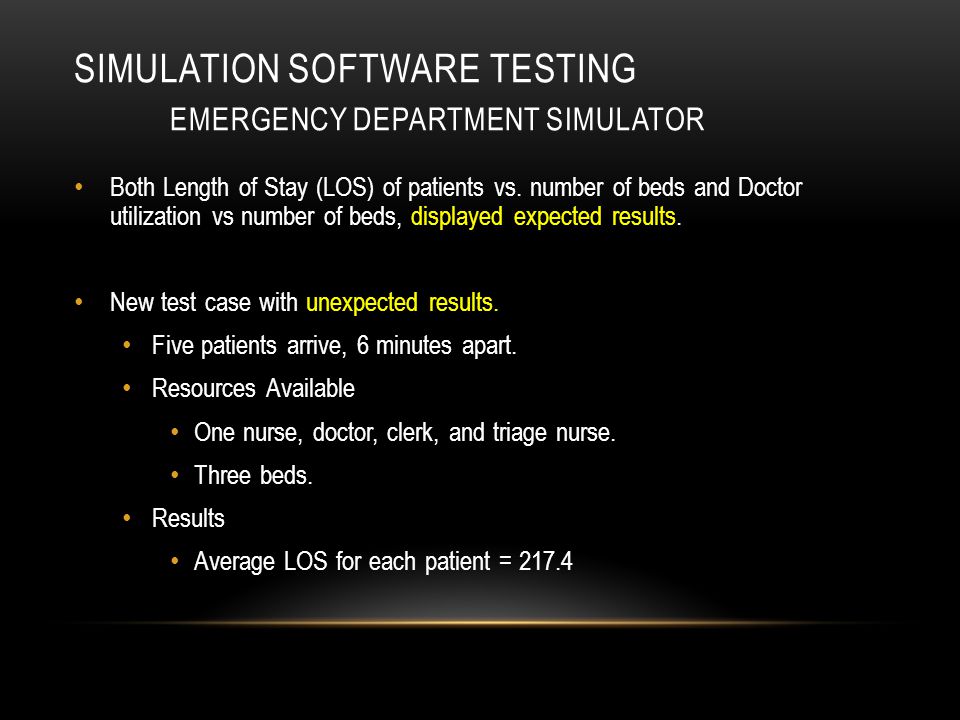 SIMULATION SOFTWARE TESTING

EMERGENCY DEPARTMENT SIMULATOR

• Both Length of Stay (LOS) of patients vs. number of beds and Doctor utilization vs number of beds, displayed expected results.

• New test case with unexpected results.
  • Five patients arrive, 6 minutes apart.
  • Resources Available
    • One nurse, doctor, clerk, and triage nurse.
    • Three beds.
  • Results
    • Average LOS for each patient = 217.4